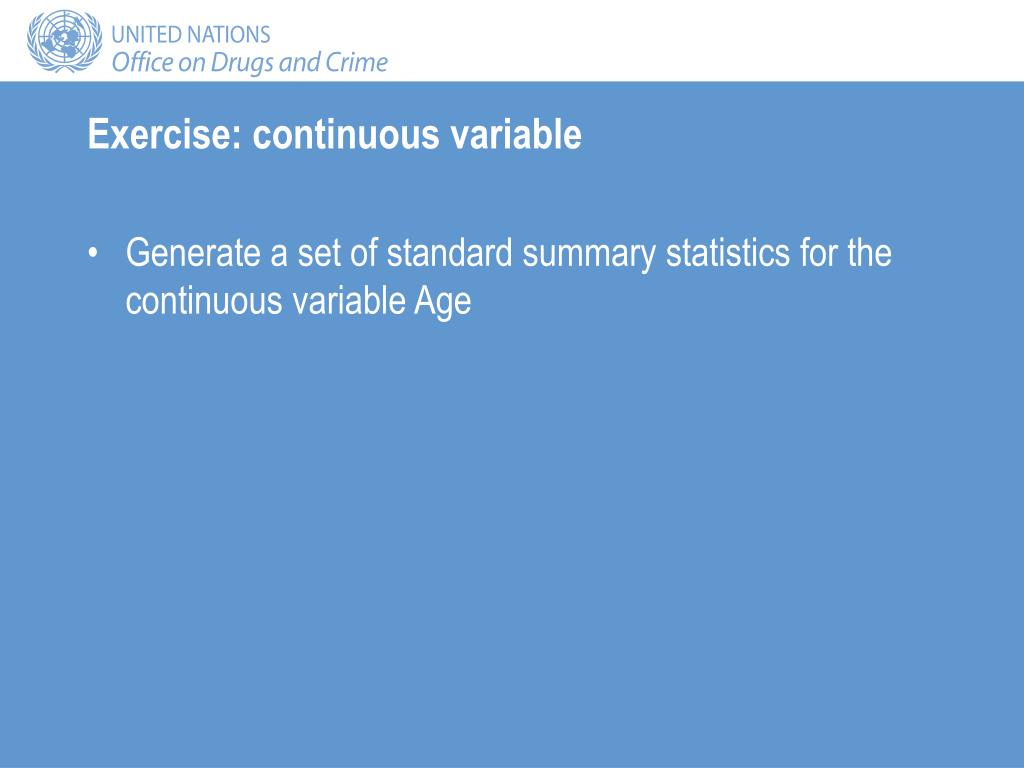 UNITED NATIONS
Office on Drugs and Crime

Exercise: continuous variable

• Generate a set of standard summary statistics for the continuous variable Age